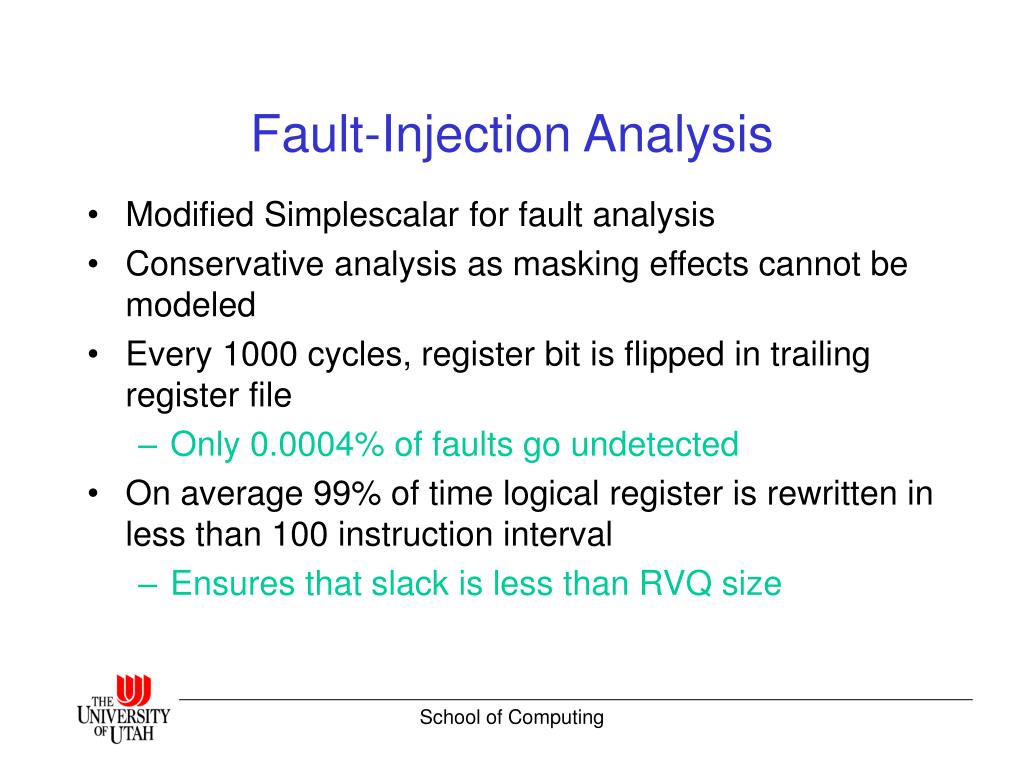 Fault-Injection Analysis

• Modified Simplescalar for fault analysis
• Conservative analysis as masking effects cannot be modeled
• Every 1000 cycles, register bit is flipped in trailing register file
– Only 0.0004% of faults go undetected
• On average 99% of time logical register is rewritten in less than 100 instruction interval
– Ensures that slack is less than RVQ size

THE UNIVERSITY OF UTAH

School of Computing